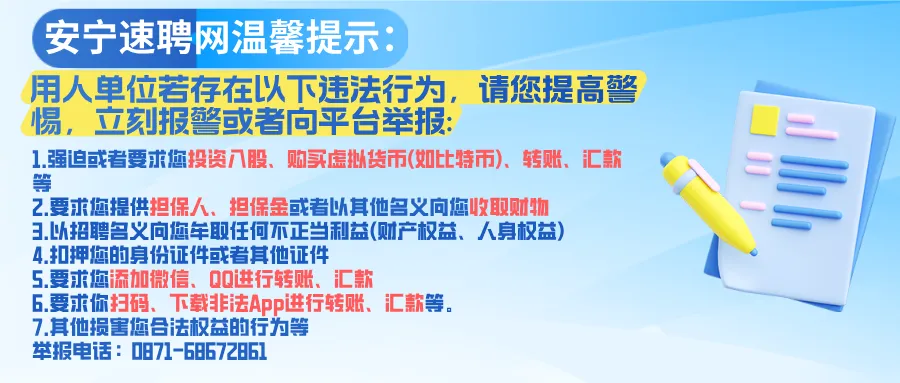 安宁速聘网温馨提示：

用人单位若存在以下违法行为，请您提高警惕，立刻报警或者向平台举报：

1.强迫或者要求您投资入股、购买虚拟货币(如比特币)、转账、汇款等
2.要求您提供担保人、担保金或者以其他名义向您收取财物
3.以招聘名义向您牟取任何不正当利益(财产权益、人身权益)
4.扣押您的身份证件或者其他证件
5.要求您添加微信、QQ进行转账、汇款
6.要求你扫码、下载非法App进行转账、汇款等。
7.其他损害您合法权益的行为等
举报电话：0871-68672861